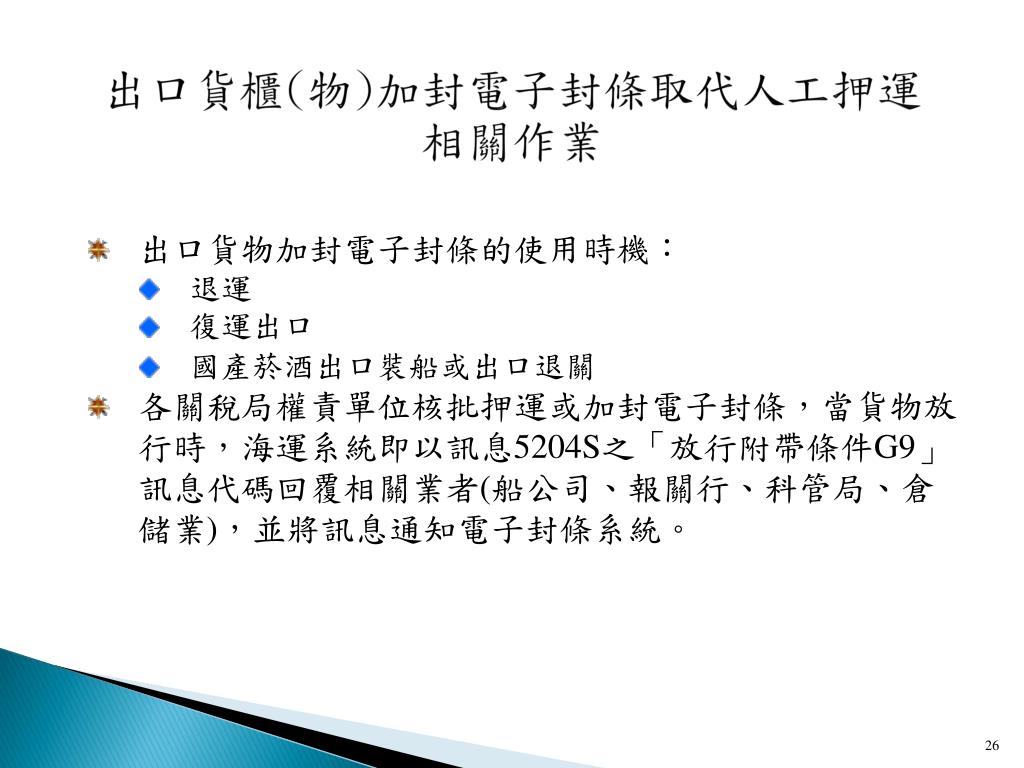 出口貨櫃(物)加封電子封條取代人工押運相關作業

出口貨物加封電子封條的使用時機：
退運
復運出口
國產菸酒出口裝船或出口退關
各關稅局權責單位核批押運或加封電子封條，當貨物放行時，海運系統即以訊息5204S之「放行附帶條件G9」訊息代碼回覆相關業者(船公司、報關行、科管局、倉儲業)，並將訊息通知電子封條系統。

26